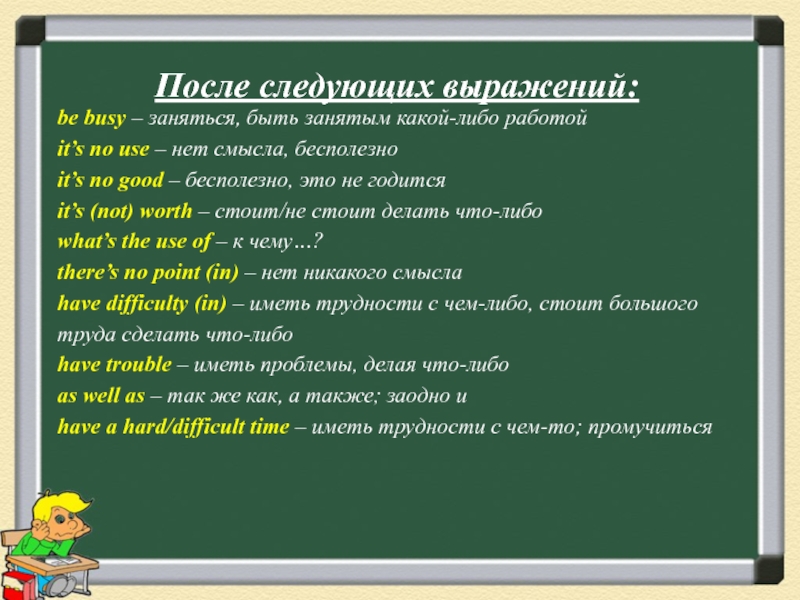 После следующих выражений:

be busy – заняться, быть занятым какой-либо работой
it's no use – нет смысла, бесполезно
it's no good – бесполезно, это не годится
it's (not) worth – стоит/не стоит делать что-либо
what's the use of – к чему…?
there's no point (in) – нет никакого смысла
have difficulty (in) – иметь трудности с чем-либо, стоит большого труда сделать что-либо
have trouble – иметь проблемы, делая что-либо
as well as – так же как, а также; заодно и
have a hard/difficult time – иметь трудности с чем-то; промучиться